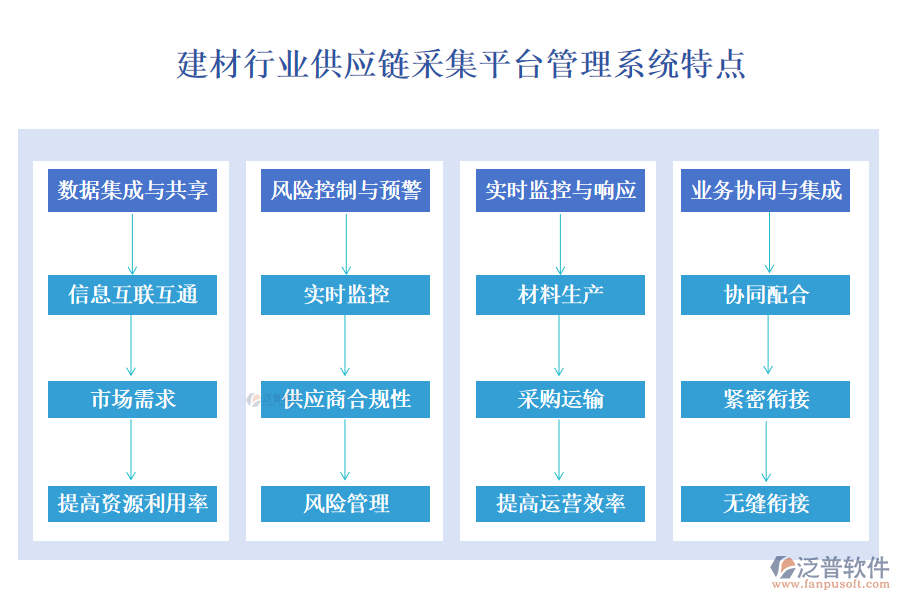 建材行业供应链采集平台管理系统特点

数据集成与共享

信息互联互通

市场需求

提高资源利用率

风险控制与预警

实时监控

供应商合规性

风险管理

实时监控与响应

材料生产

采购运输

提高运营效率

业务协同与集成

协同配合

紧密衔接

无缝衔接

泛普软件
www.fanpusoft.com